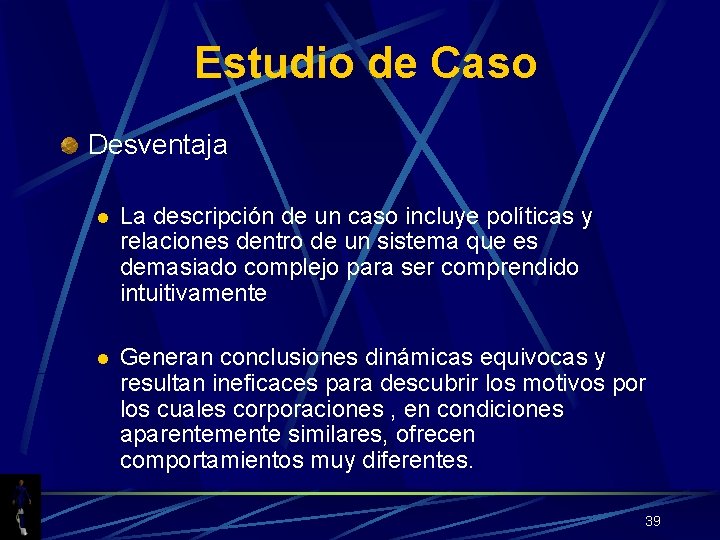 Estudio de Caso

Desventaja

La descripción de un caso incluye políticas y relaciones dentro de un sistema que es demasiado complejo para ser comprendido intuitivamente

Generan conclusiones dinámicas equivocas y resultan ineficaces para descubrir los motivos por los cuales corporaciones , en condiciones aparentemente similares, ofrecen comportamientos muy diferentes.

39